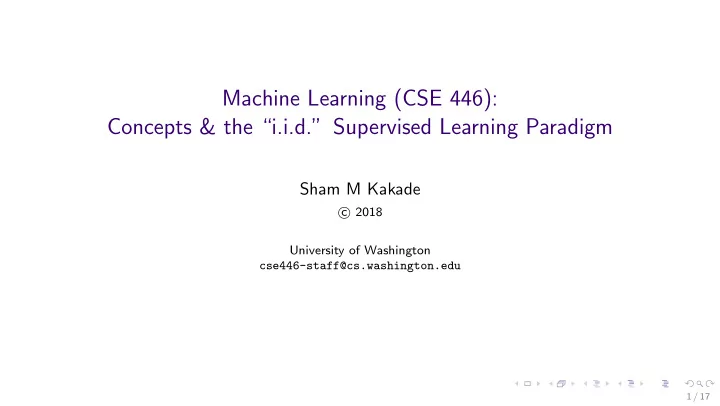 Machine Learning (CSE 446):
Concepts & the "i.i.d." Supervised Learning Paradigm

Sham M Kakade

© 2018

University of Washington
cse446-staff@cs.washington.edu

1 / 17